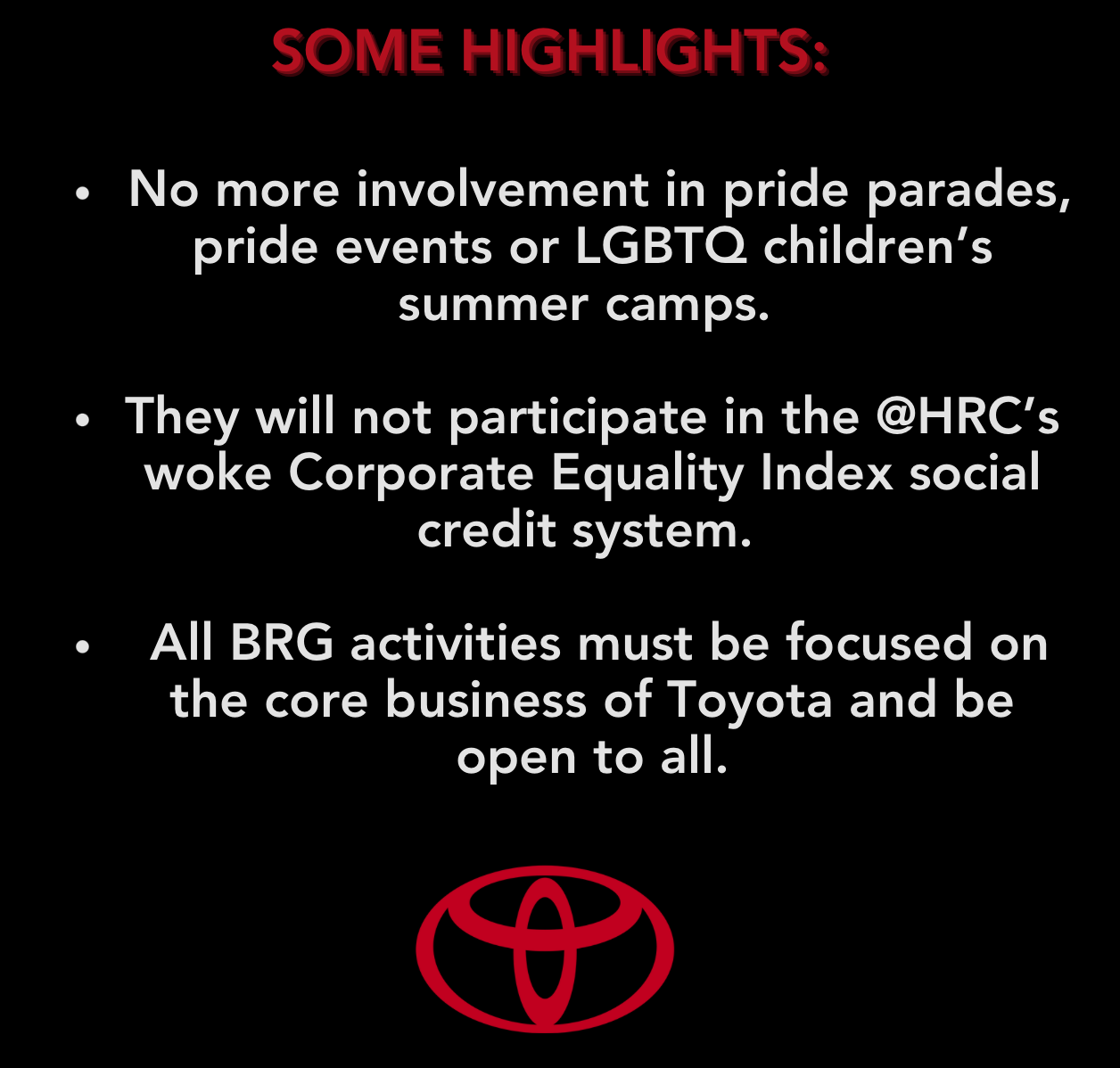 SOME HIGHLIGHTS:

• No more involvement in pride parades, pride events or LGBTQ children's summer camps.

• They will not participate in the @HRC's woke Corporate Equality Index social credit system.

• All BRG activities must be focused on the core business of Toyota and be open to all.